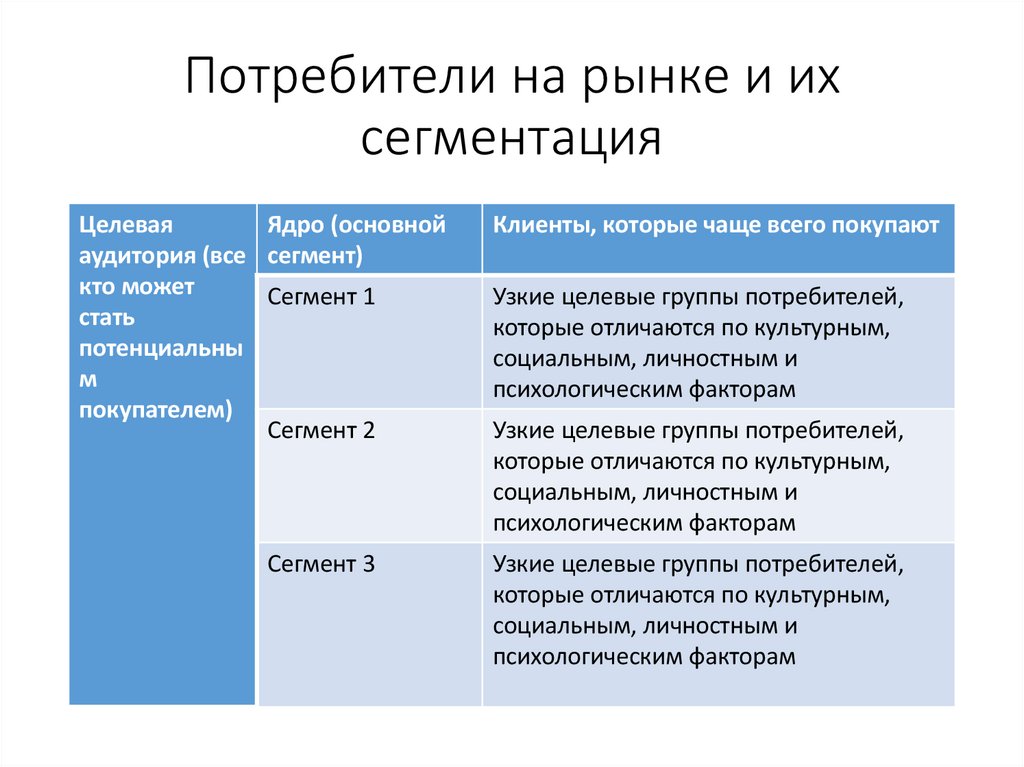 Потребители на рынке и их сегментация

| Целевая аудитория (все кто может стать потенциальным покупателем) | Ядро (основной сегмент) | Клиенты, которые чаще всего покупают |
|---|---|---|
| | Сегмент 1 | Узкие целевые группы потребителей, которые отличаются по культурным, социальным, личностным и психологическим факторам |
| | Сегмент 2 | Узкие целевые группы потребителей, которые отличаются по культурным, социальным, личностным и психологическим факторам |
| | Сегмент 3 | Узкие целевые группы потребителей, которые отличаются по культурным, социальным, личностным и психологическим факторам |